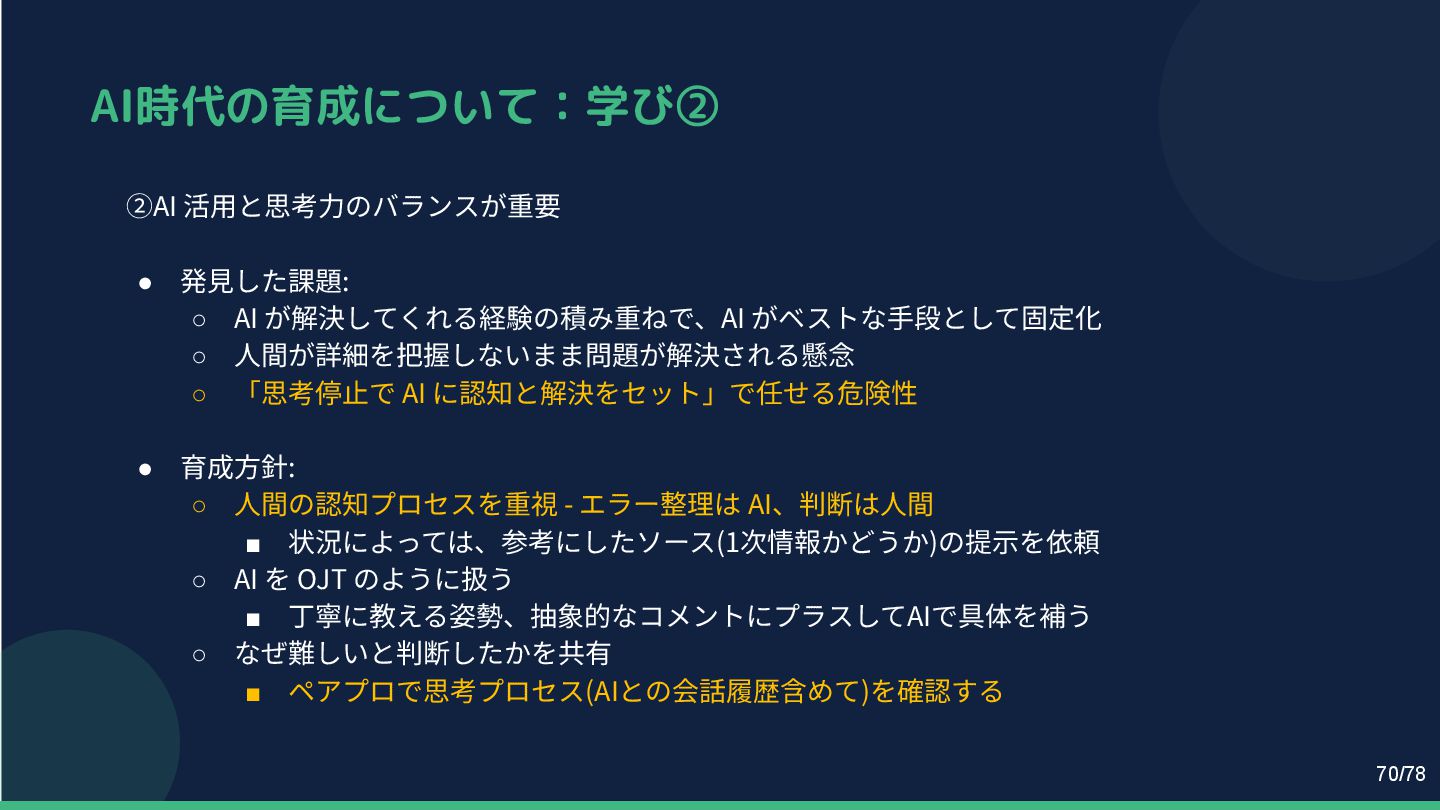 AI時代の育成について：学び②

②AI 活用と思考力のバランスが重要

● 発見した課題:
○ AI が解決してくれる経験の積み重ねで、AI がベストな手段として固定化
○ 人間が詳細を把握しないまま問題が解決される懸念
○ 「思考停止で AI に認知と解決をセット」で任せる危険性

● 育成方針:
○ 人間の認知プロセスを重視 - エラー整理は AI、判断は人間
■ 状況によっては、参考にしたソース(1次情報かどうか)の提示を依頼
○ AI を OJT のように扱う
■ 丁寧に教える姿勢、抽象的なコメントにプラスしてAIで具体を補う
○ なぜ難しいと判断したかを共有
■ ペアプロで思考プロセス(AIとの会話履歴含めて)を確認する

70/78